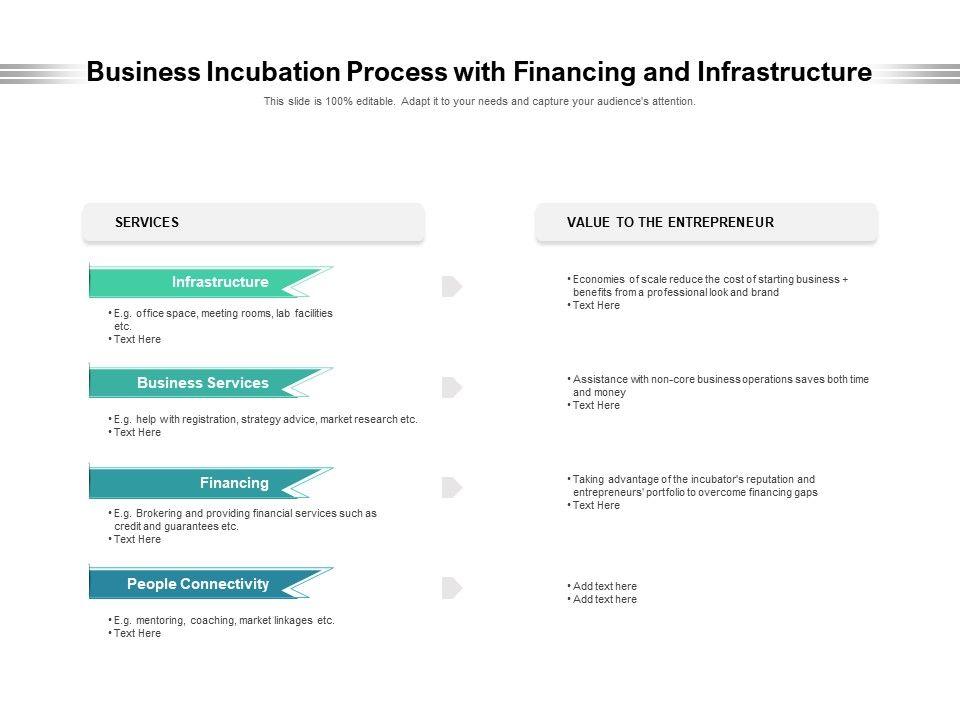 Business Incubation Process with Financing and Infrastructure

This slide is 100% editable. Adapt it to your needs and capture your audience's attention.

SERVICES

Infrastructure

• E.g. office space, meeting rooms, lab facilities etc.
• Text Here

Business Services

• E.g. help with registration, strategy advice, market research etc.
• Text Here

Financing

• E.g. Brokering and providing financial services such as credit and guarantees etc.
• Text Here

People Connectivity

• E.g. mentoring, coaching, market linkages etc.
• Text Here

VALUE TO THE ENTREPRENEUR

• Economies of scale reduce the cost of starting business + benefits from a professional look and brand
• Text Here

• Assistance with non-core business operations saves both time and money
• Text Here

• Taking advantage of the incubator's reputation and entrepreneurs' portfolio to overcome financing gaps
• Text Here

• Add text here
• Add text here